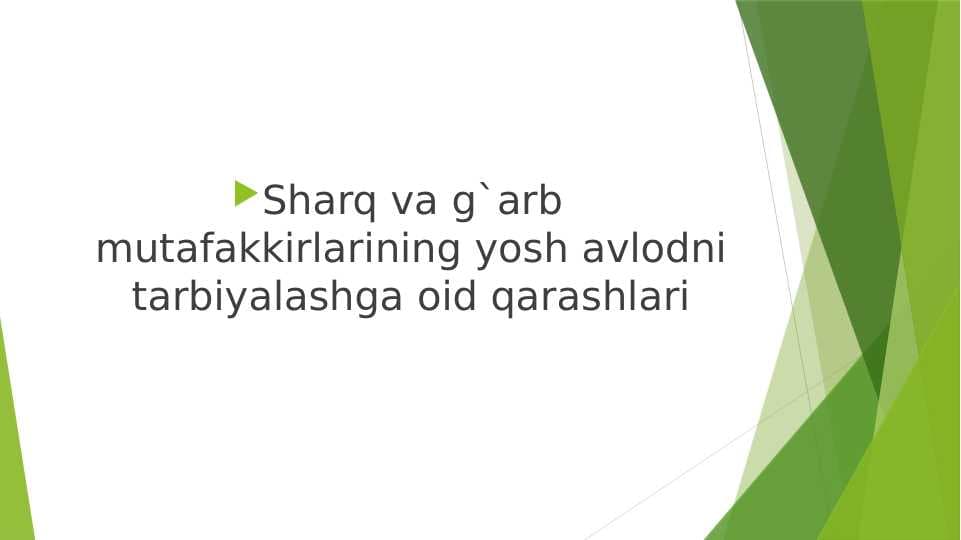 Sharq va g`arb mutafakkirlarining yosh avlodni tarbiyalashga oid qarashlari